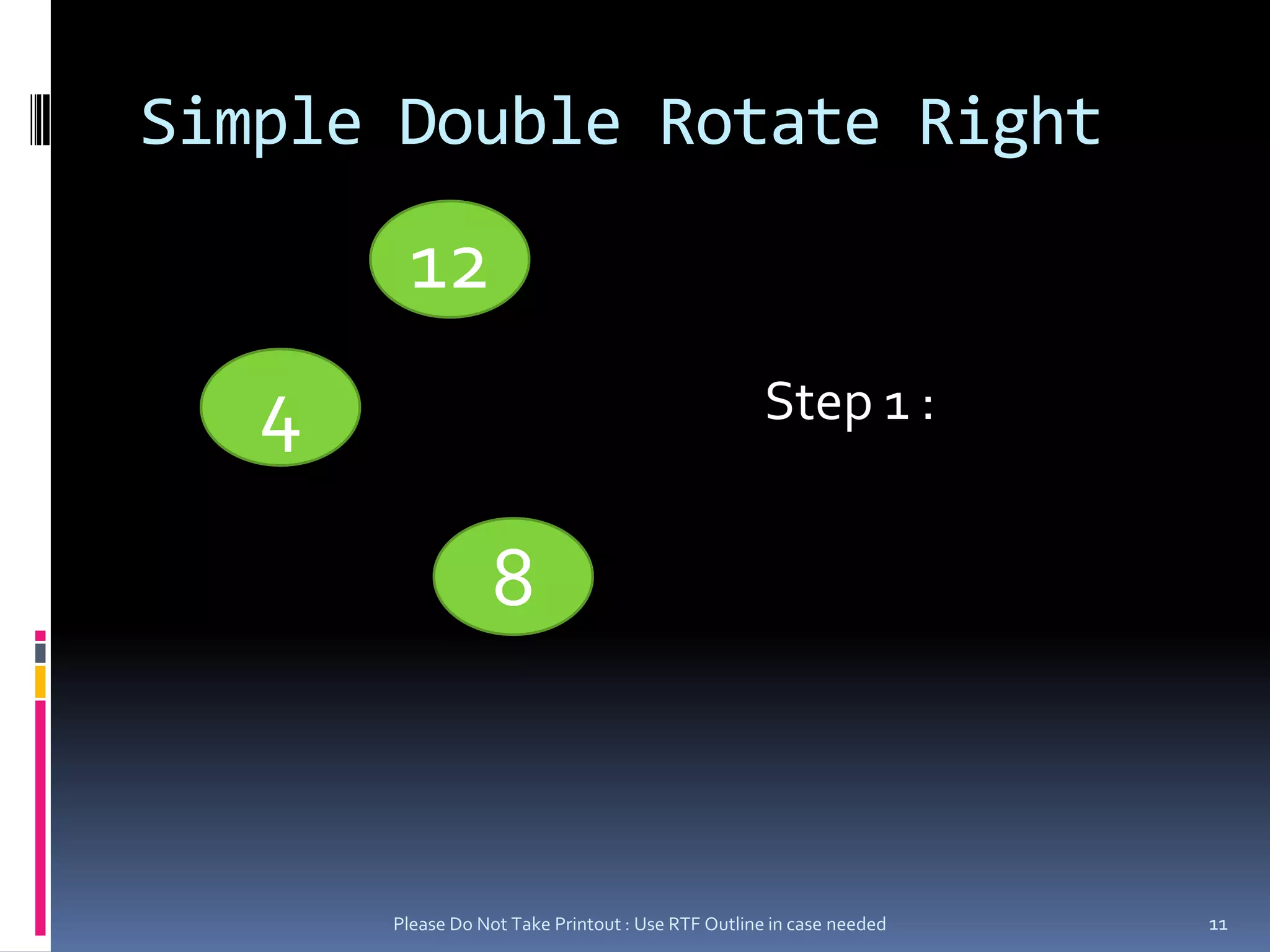 Simple Double Rotate Right

12

4

8

Step 1 :

Please Do Not Take Printout : Use RTF Outline in case needed

11